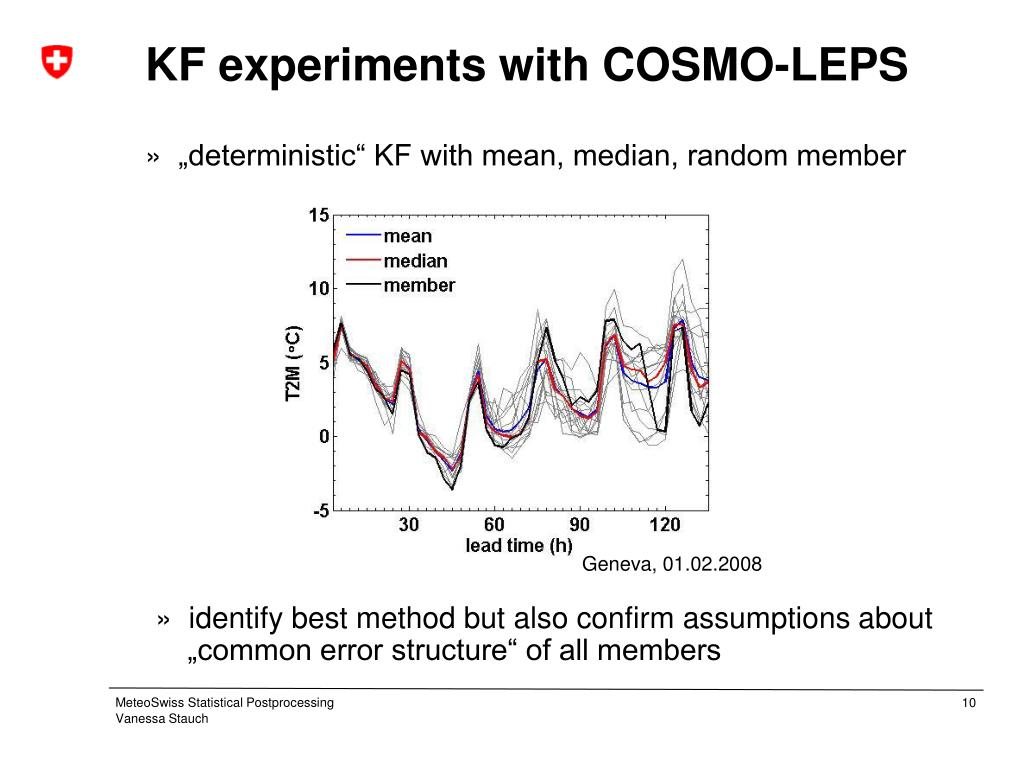 KF experiments with COSMO-LEPS

» „deterministic“ KF with mean, median, random member

15
10
5
0
-5
T2M (°C)
mean
median
member
30
60
90
120
lead time (h)

Geneva, 01.02.2008

» identify best method but also confirm assumptions about „common error structure“ of all members

MeteoSwiss Statistical Postprocessing
Vanessa Stauch

10